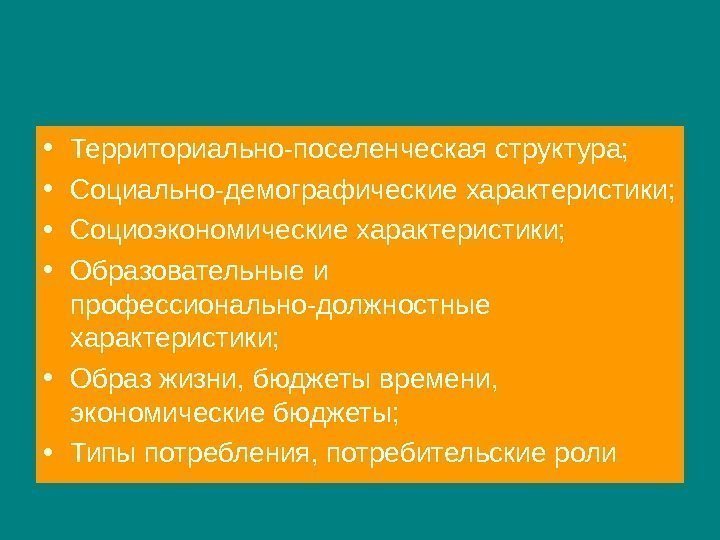 • Территориально-поселенческая структура;

• Социально-демографические характеристики;

• Социоэкономические характеристики;

• Образовательные и профессионально-должностные характеристики;

• Образ жизни, бюджеты времени, экономические бюджеты;

• Типы потребления, потребительские роли